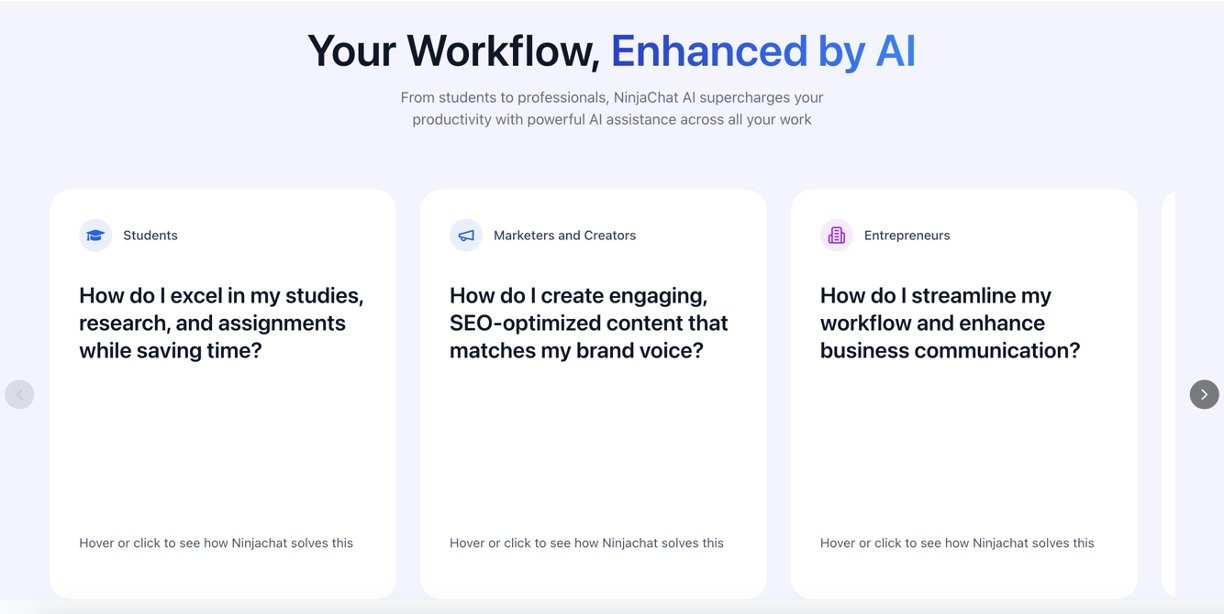 Your Workflow, Enhanced by AI

From students to professionals, NinjaChat AI supercharges your productivity with powerful AI assistance across all your work

Students

How do I excel in my studies, research, and assignments while saving time?

Hover or click to see how Ninjachat solves this

Marketers and Creators

How do I create engaging, SEO-optimized content that matches my brand voice?

Hover or click to see how Ninjachat solves this

Entrepreneurs

How do I streamline my workflow and enhance business communication?

Hover or click to see how Ninjachat solves this